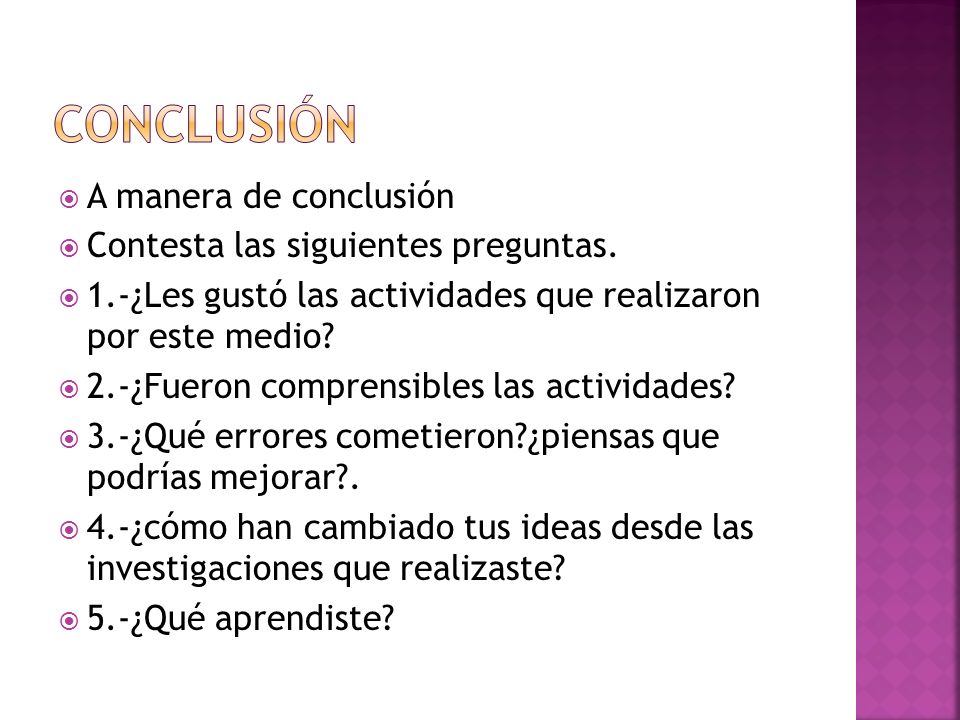 CONCLUSIÓN

A manera de conclusión

Contesta las siguientes preguntas.

1.-¿Les gustó las actividades que realizaron por este medio?

2.-¿Fueron comprensibles las actividades?

3.-¿Qué errores cometieron?¿piensas que podrías mejorar?.

4.-¿cómo han cambiado tus ideas desde las investigaciones que realizaste?

5.-¿Qué aprendiste?